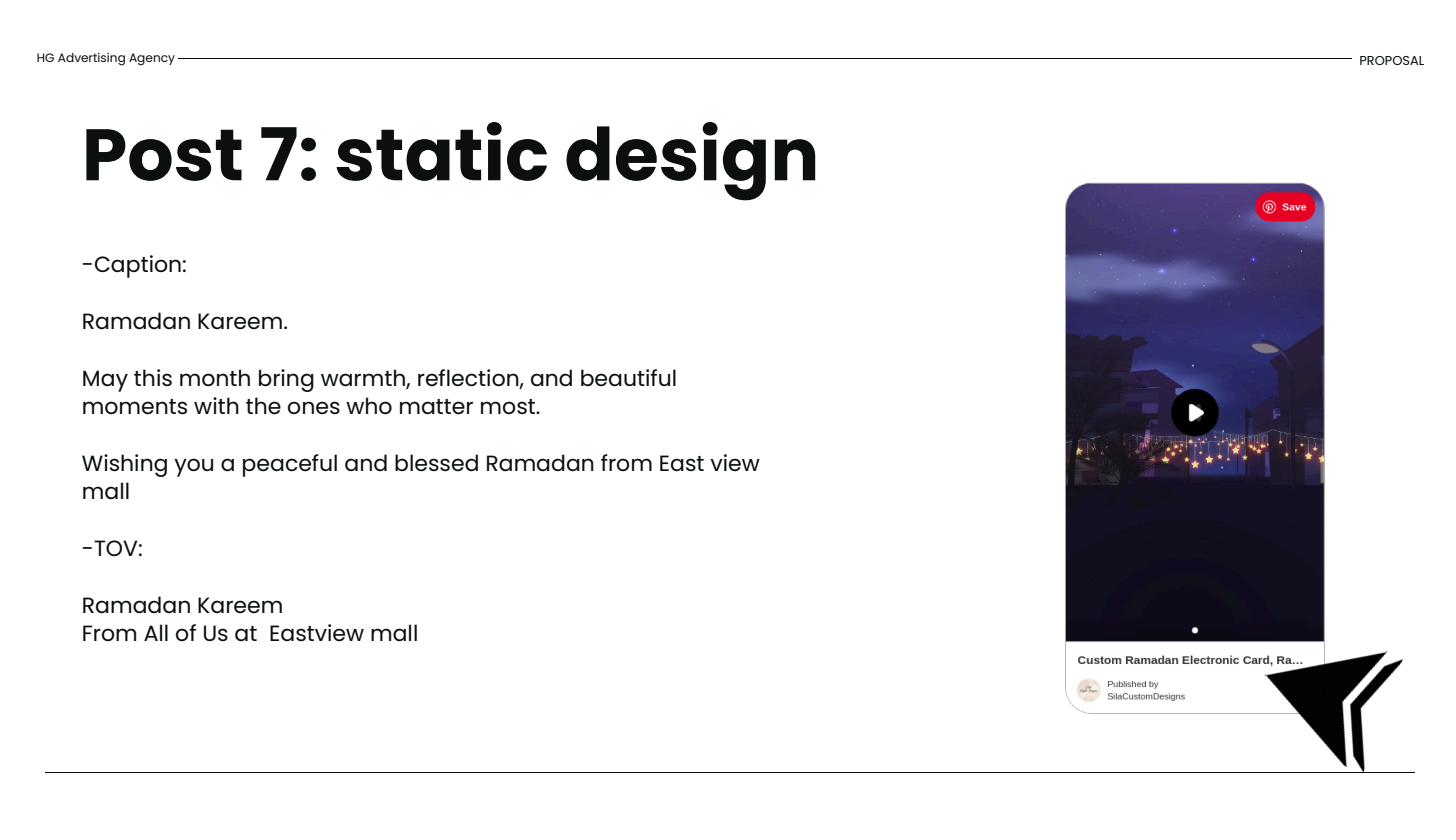 HG Advertising Agency

PROPOSAL

Post 7: static design

-Caption:

Ramadan Kareem.

May this month bring warmth, reflection, and beautiful moments with the ones who matter most.

Wishing you a peaceful and blessed Ramadan from East view mall

-TOV:

Ramadan Kareem
From All of Us at Eastview mall

Save

Custom Ramadan Electronic Card, Ra...

Published by
SilaCustomDesigns